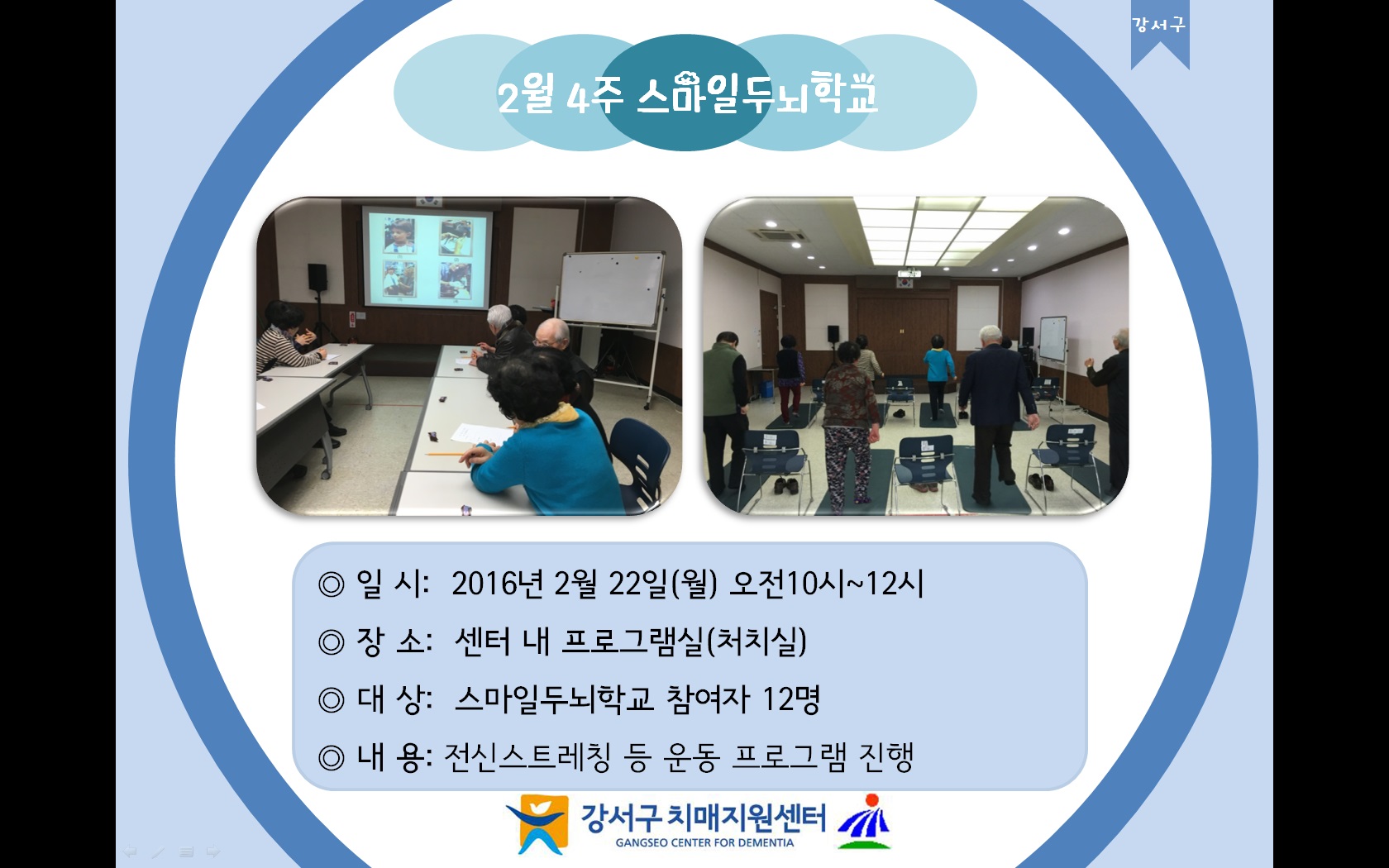 강서구

2월 4주 스마일두뇌학교

◎ 일 시: 2016년 2월 22일(월) 오전10시~12시

◎ 장 소: 센터 내 프로그램실(처치실)

◎ 대 상: 스마일두뇌학교 참여자 12명

◎ 내 용: 전신스트레칭 등 운동 프로그램 진행

강서구 치매지원센터
GANGSEO CENTER FOR DEMENTIA